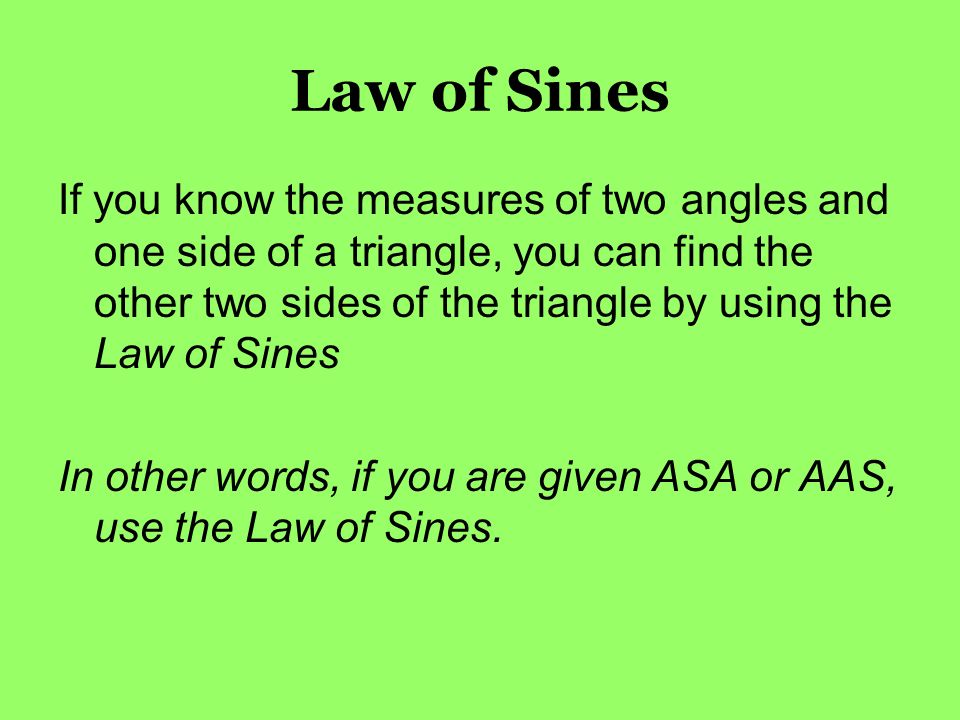 Law of Sines

If you know the measures of two angles and one side of a triangle, you can find the other two sides of the triangle by using the Law of Sines

In other words, if you are given ASA or AAS, use the Law of Sines.